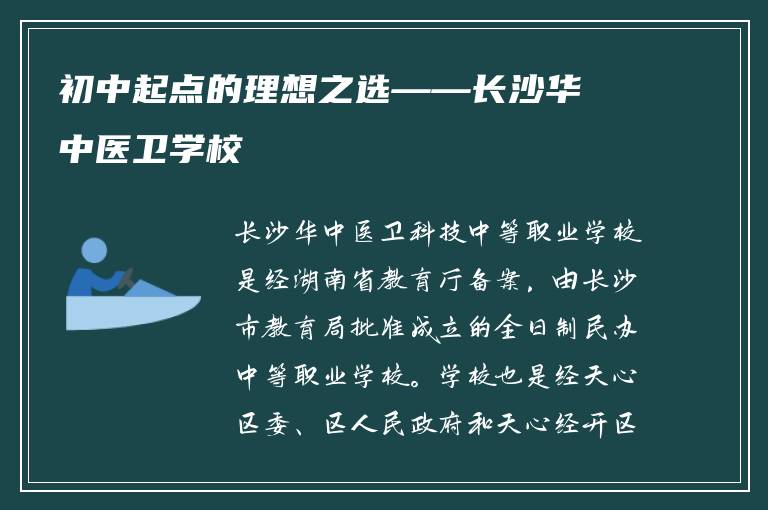 初中起点的理想之选——长沙华中医卫学校

长沙华中医卫科技中等职业学校是经湖南省教育厅备案，由长沙市教育局批准成立的全日制民办中等职业学校。学校也是经天心区委、区人民政府和天心经开区